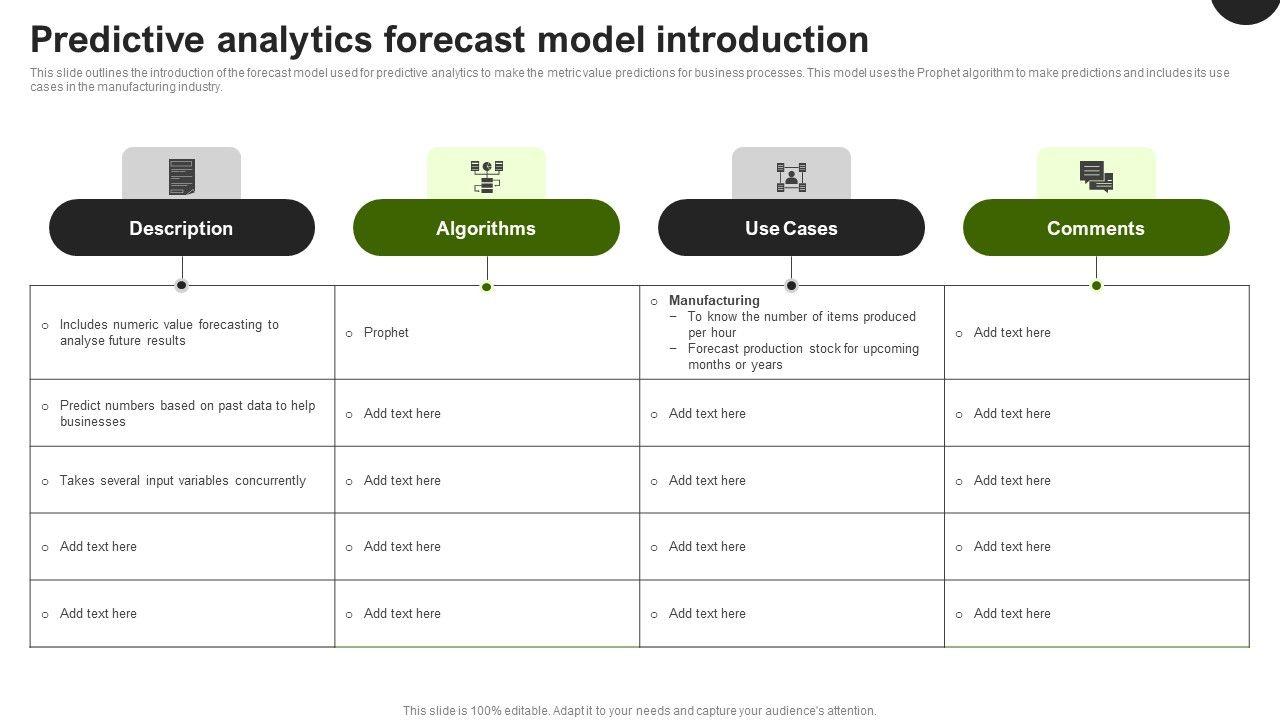 Predictive analytics forecast model introduction

This slide outlines the introduction of the forecast model used for predictive analytics to make the metric value predictions for business processes. This model uses the Prophet algorithm to make predictions and includes its use cases in the manufacturing industry.

| Description | Algorithms | Use Cases | Comments |
|---|---|---|---|
| o Includes numeric value forecasting to analyse future results | o Prophet | o Manufacturing – To know the number of items produced per hour – Forecast production stock for upcoming months or years | o Add text here |
| o Predict numbers based on past data to help businesses | o Add text here | o Add text here | o Add text here |
| o Takes several input variables concurrently | o Add text here | o Add text here | o Add text here |
| o Add text here | o Add text here | o Add text here | o Add text here |
| o Add text here | o Add text here | o Add text here | o Add text here |

This slide is 100% editable. Adapt it to your needs and capture your audience's attention.